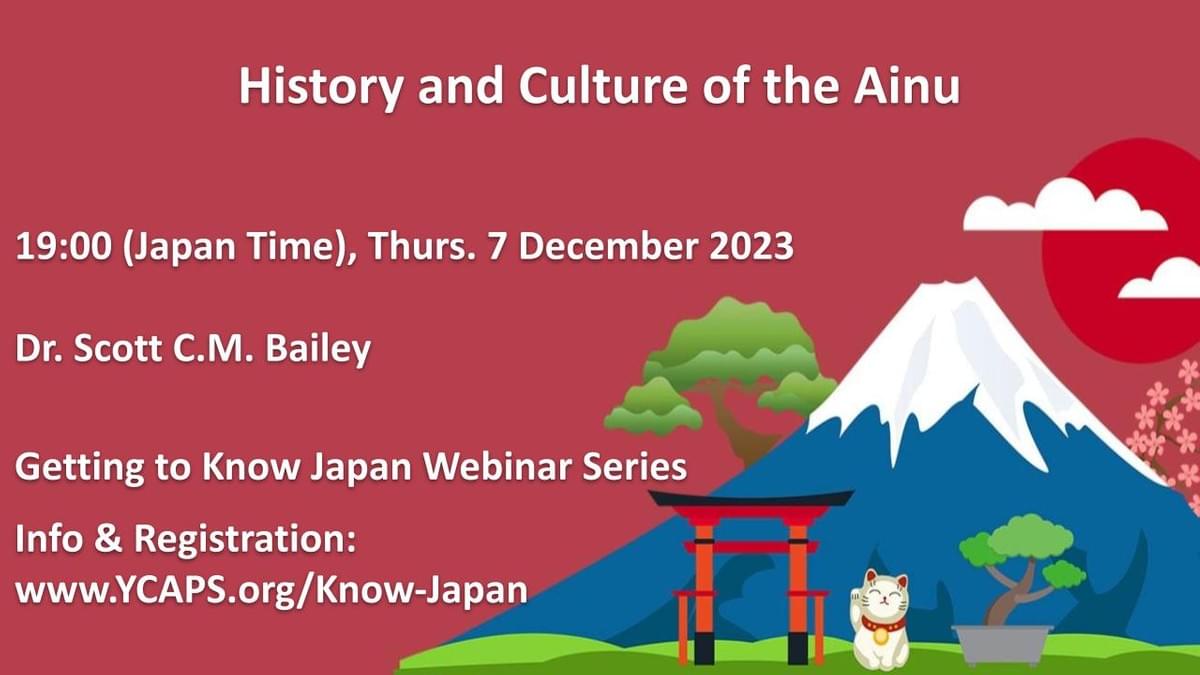 History and Culture of the Ainu

19:00 (Japan Time), Thurs. 7 December 2023

Dr. Scott C.M. Bailey

Getting to Know Japan Webinar Series

Info & Registration:
www.YCAPS.org/Know-Japan